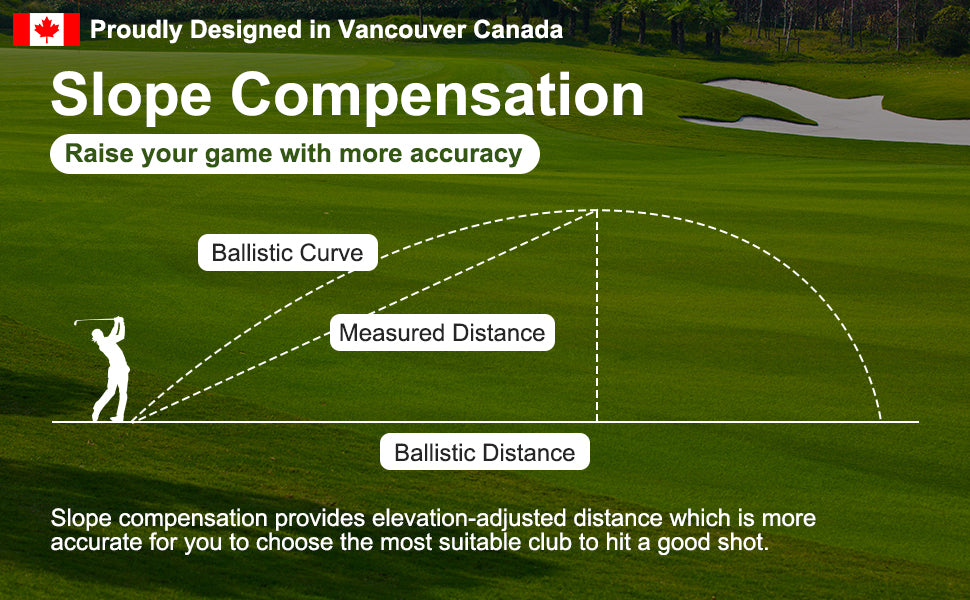 Proudly Designed in Vancouver Canada

Slope Compensation

Raise your game with more accuracy

Ballistic Curve

Measured Distance

Ballistic Distance

Slope compensation provides elevation-adjusted distance which is more accurate for you to choose the most suitable club to hit a good shot.